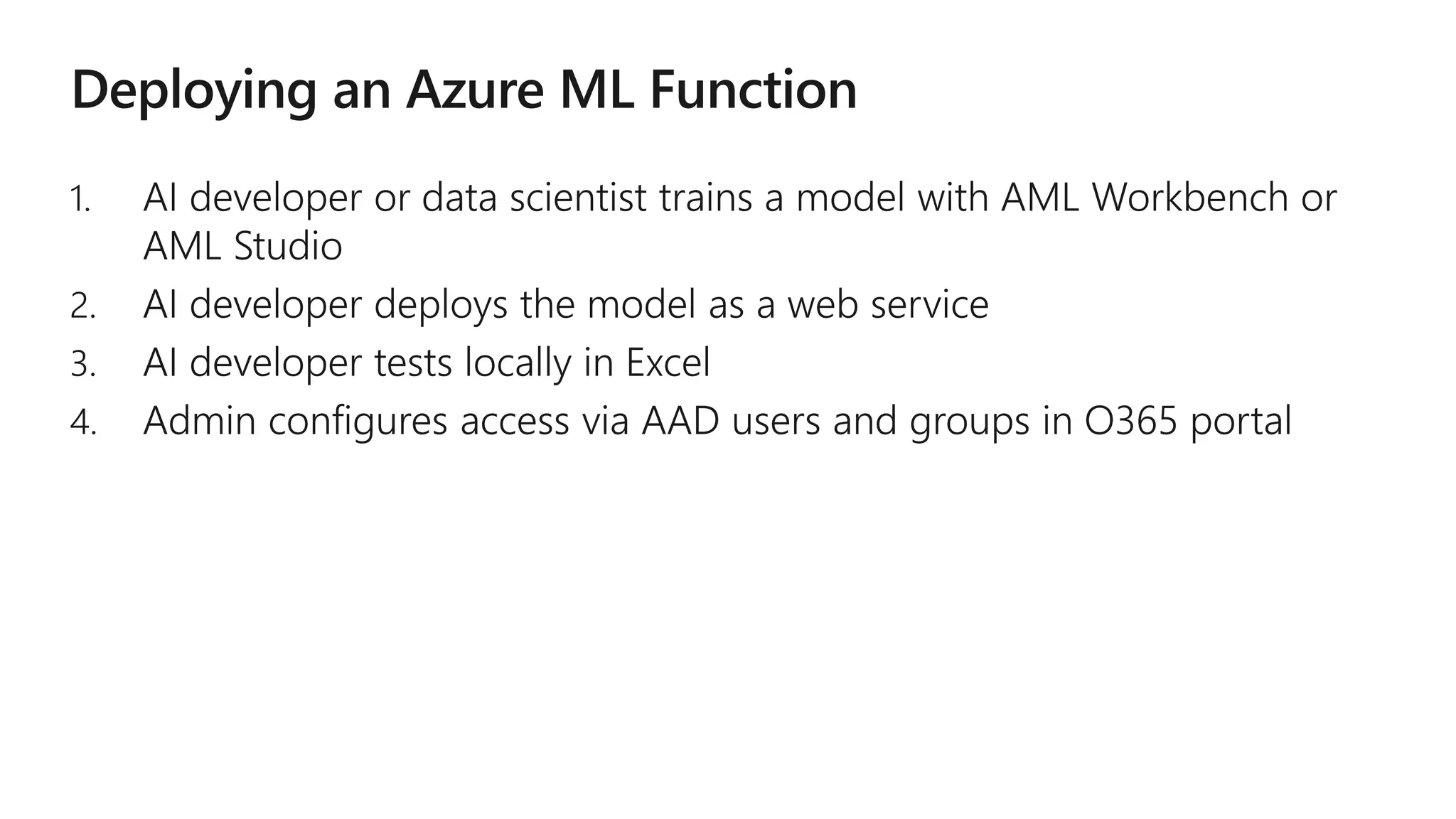 Deploying an Azure ML Function

1. AI developer or data scientist trains a model with AML Workbench or AML Studio
2. AI developer deploys the model as a web service
3. AI developer tests locally in Excel
4. Admin configures access via AAD users and groups in O365 portal